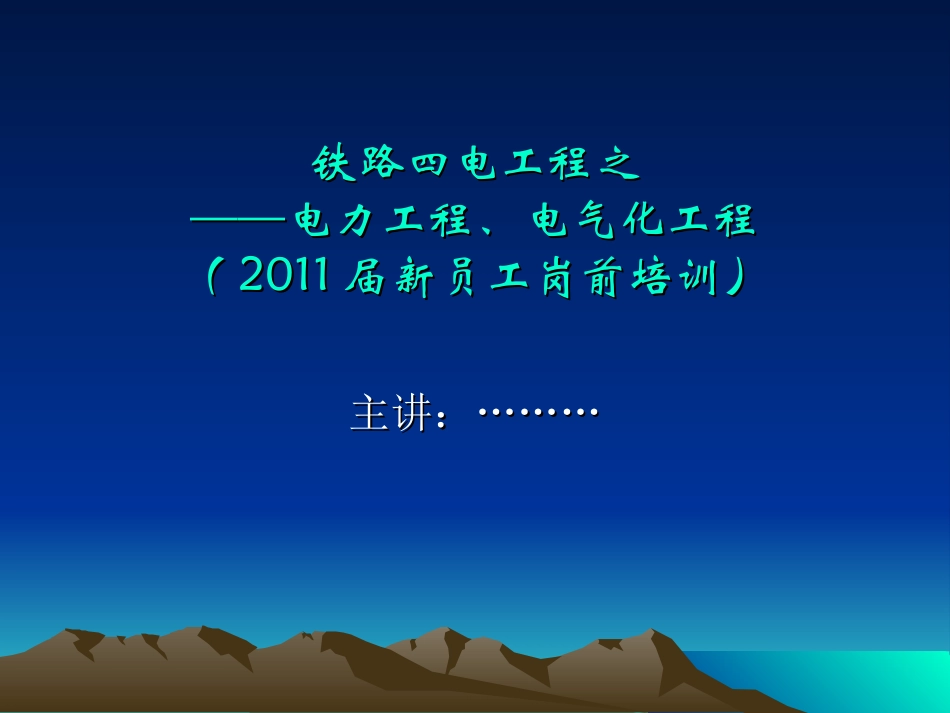 铁路四电工程之
——电力工程、电气化工程
（2011届新员工岗前培训）

主讲：………